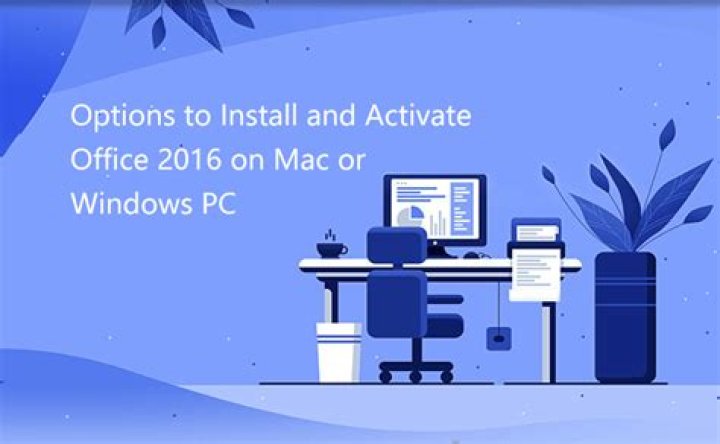 Options to Install and Activate Office 2016 on Mac or Windows PC